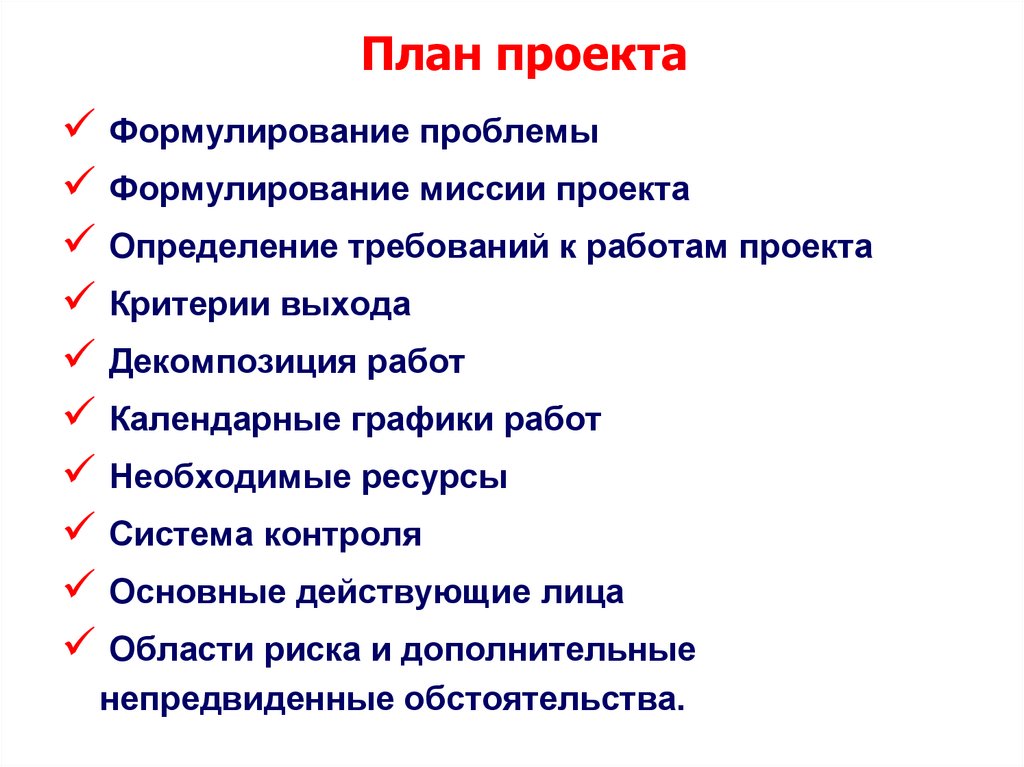 План проекта

✓ Формулирование проблемы
✓ Формулирование миссии проекта
✓ Определение требований к работам проекта
✓ Критерии выхода
✓ Декомпозиция работ
✓ Календарные графики работ
✓ Необходимые ресурсы
✓ Система контроля
✓ Основные действующие лица
✓ Области риска и дополнительные непредвиденные обстоятельства.